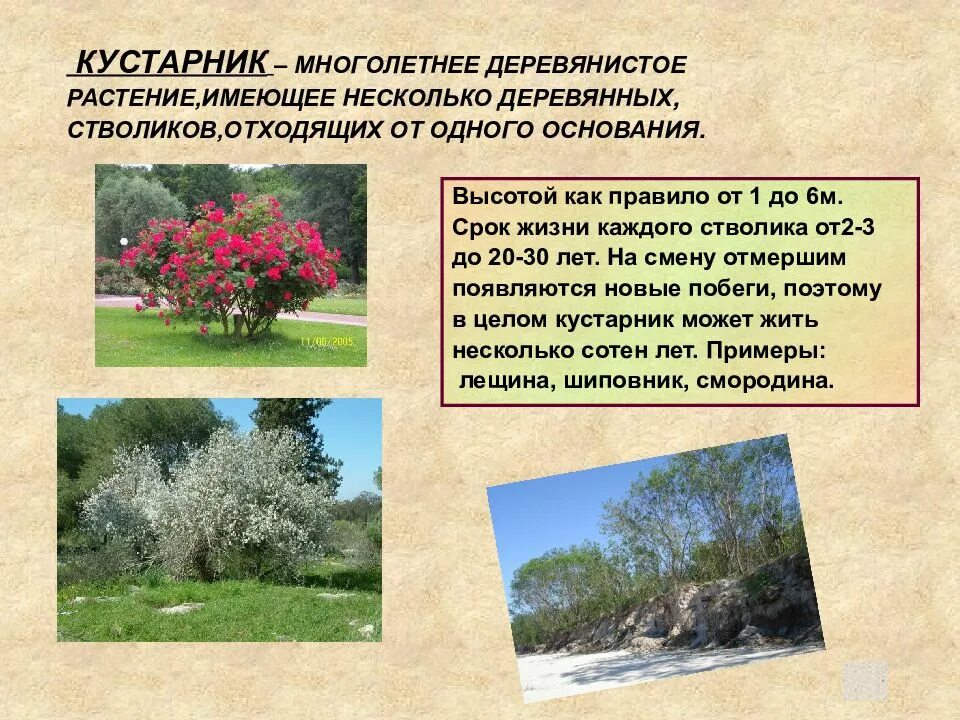 КУСТАРНИК – МНОГОЛЕТНЕЕ ДЕРЕВЯНИСТОЕ РАСТЕНИЕ,ИМЕЮЩЕЕ НЕСКОЛЬКО ДЕРЕВЯННЫХ, СТВОЛИКОВ,ОТХОДЯЩИХ ОТ ОДНОГО ОСНОВАНИЯ.

11/06/2005

Высотой как правило от 1 до 6м. Срок жизни каждого стволика от2-3 до 20-30 лет. На смену отмершим появляются новые побеги, поэтому в целом кустарник может жить несколько сотен лет. Примеры: лещина, шиповник, смородина.